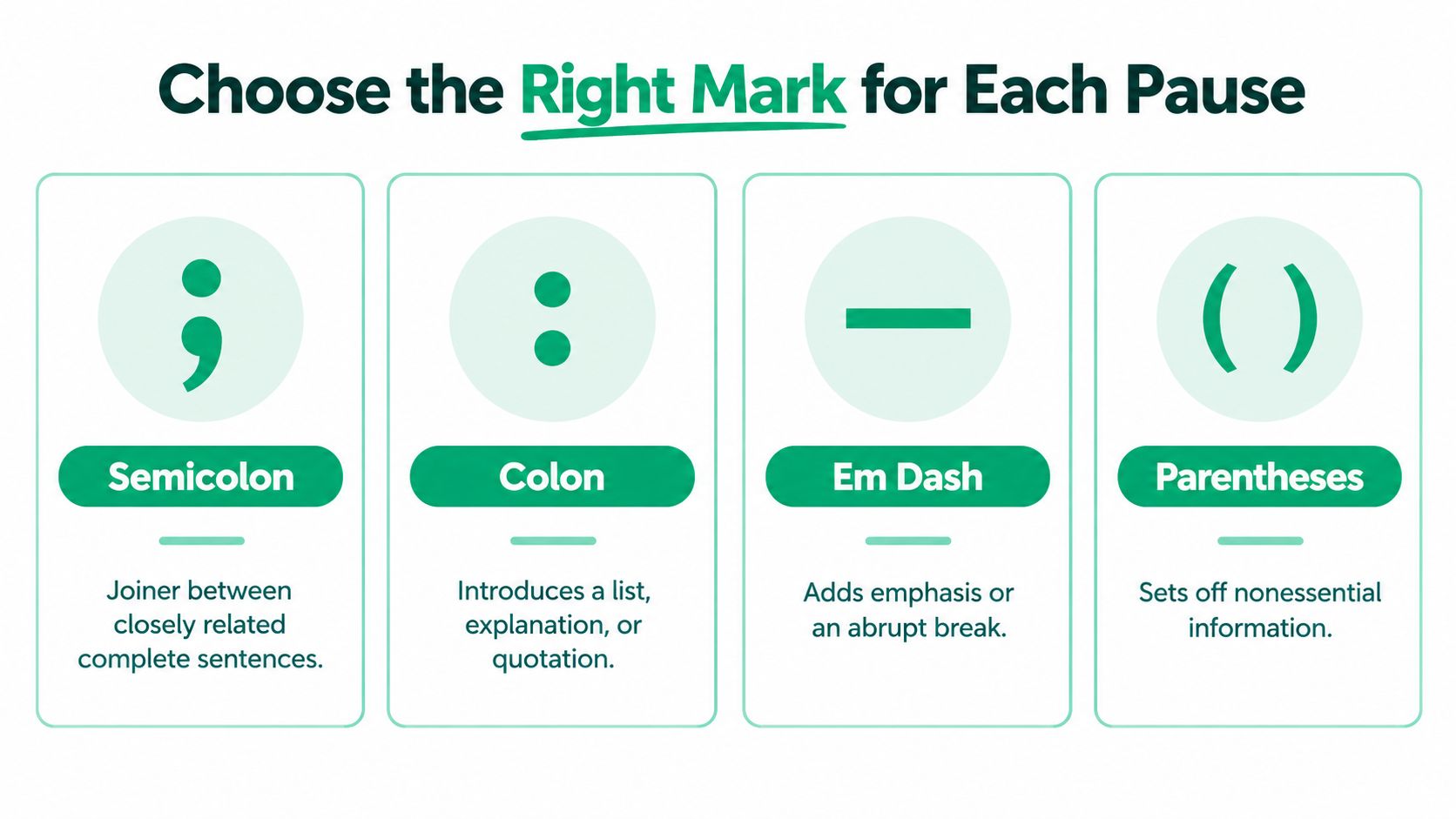 Choose the Right Mark for Each Pause

;

Semicolon

Joiner between closely related complete sentences.

:

Colon

Introduces a list, explanation, or quotation.

—

Em Dash

Adds emphasis or an abrupt break.

( )

Parentheses

Sets off nonessential information.